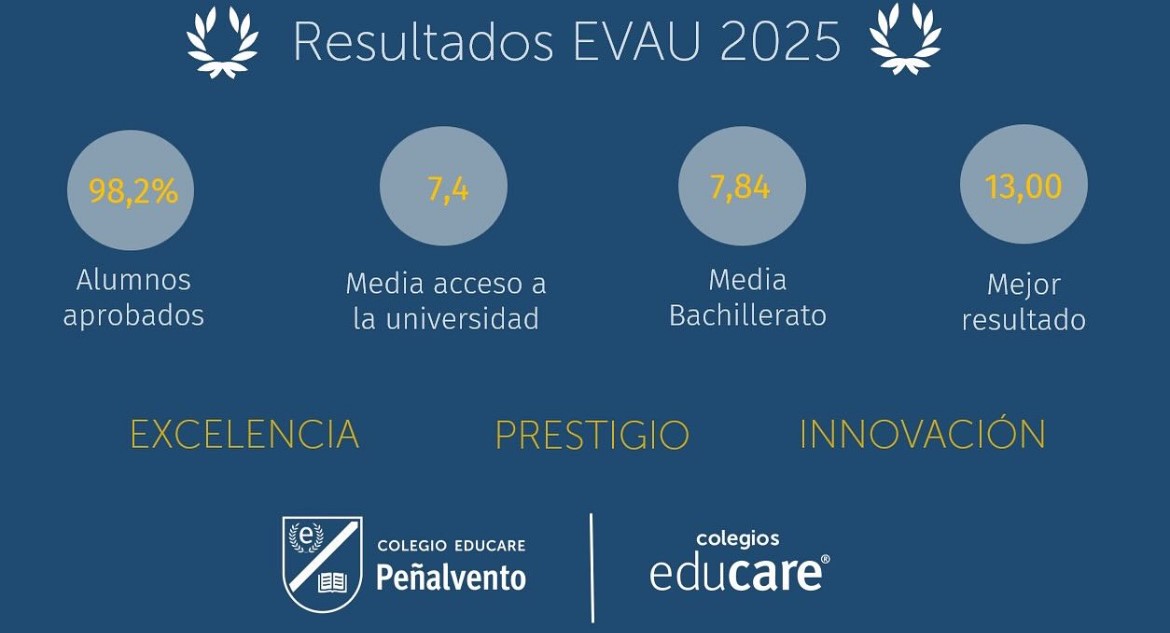 Resultados EVAU 2025

98,2%
Alumnos aprobados

7,4
Media acceso a la universidad

7,84
Media Bachillerato

13,00
Mejor resultado

EXCELENCIA PRESTIGIO INNOVACIÓN

e
COLEGIO EDUCARE
Peñalvento

colegios
educare®